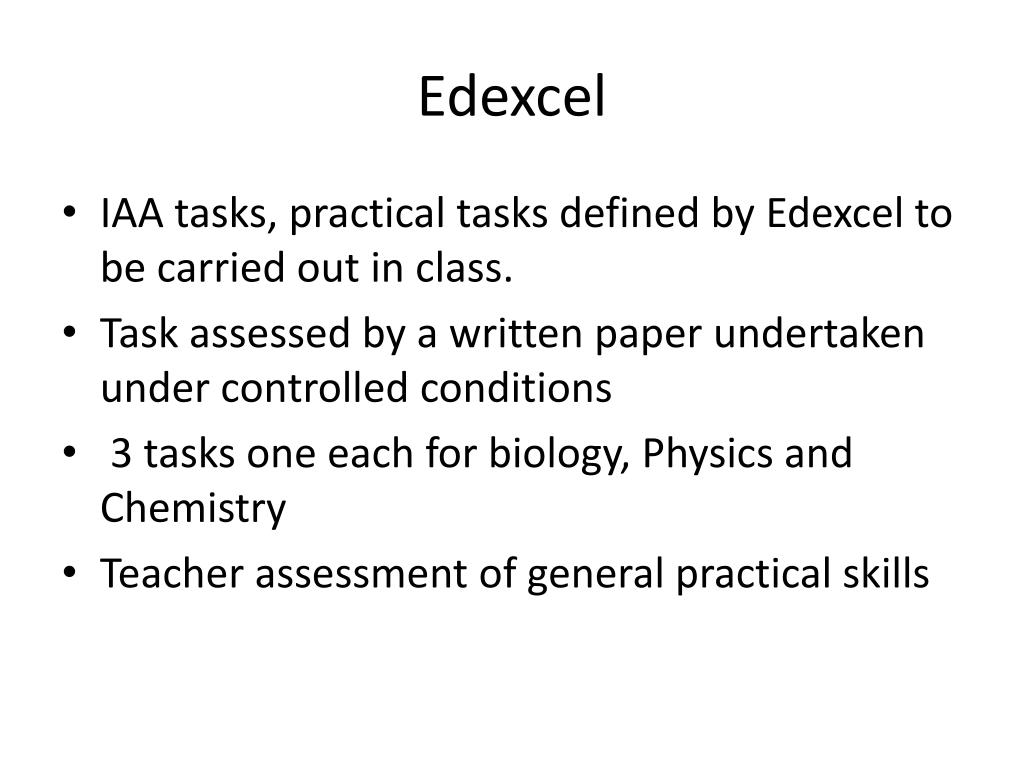 Edexcel

• IAA tasks, practical tasks defined by Edexcel to be carried out in class.
• Task assessed by a written paper undertaken under controlled conditions
• 3 tasks one each for biology, Physics and Chemistry
• Teacher assessment of general practical skills